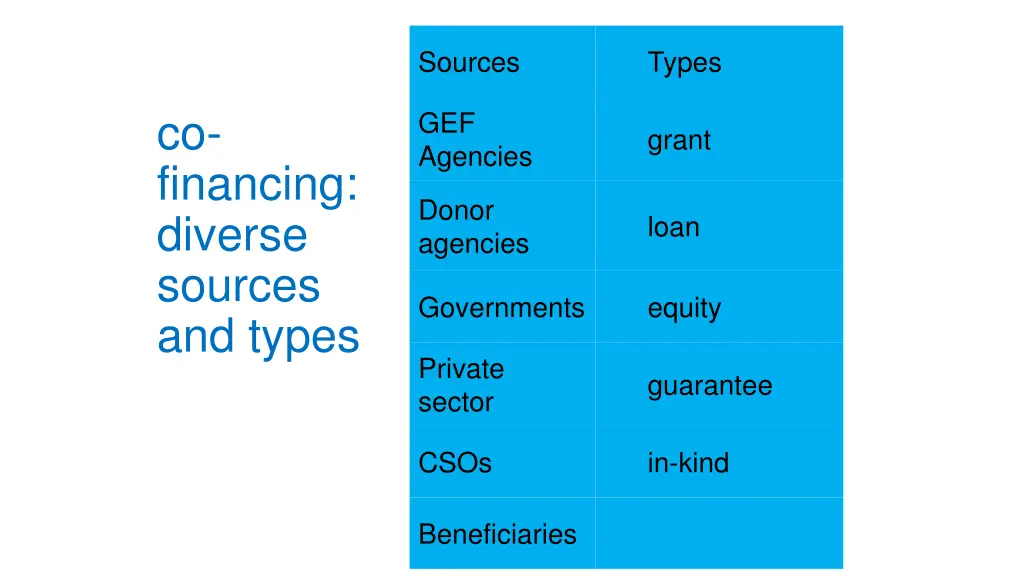 co-financing: diverse sources and types

| Sources | Types |
|---|---|
| GEF Agencies | grant |
| Donor agencies | loan |
| Governments | equity |
| Private sector | guarantee |
| CSOs | in-kind |
| Beneficiaries | |